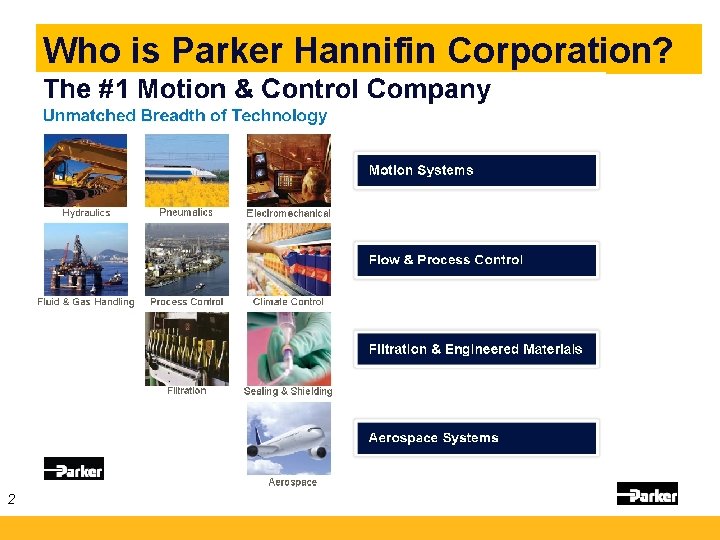 Who is Parker Hannifin Corporation?

The #1 Motion & Control Company

Unmatched Breadth of Technology

Hydraulics

Pneumatics

Electromechanical

Fluid & Gas Handling

Process Control

Climate Control

Filtration

Sealing & Shielding

Aerospace

Motion Systems

Flow & Process Control

Filtration & Engineered Materials

Aerospace Systems

Parker

2

Parker